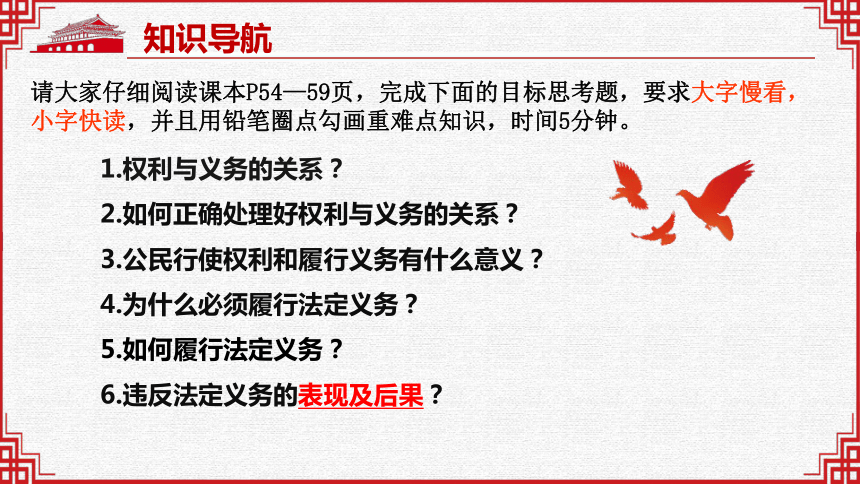 知识导航

请大家仔细阅读课本P54—59页，完成下面的目标思考题，要求大字慢看，小字快读，并且用铅笔圈点勾画重难点知识，时间5分钟。

1.权利与义务的关系？

2.如何正确处理好权利与义务的关系？

3.公民行使权利和履行义务有什么意义？

4.为什么必须履行法定义务？

5.如何履行法定义务？

6.违反法定义务的表现及后果？